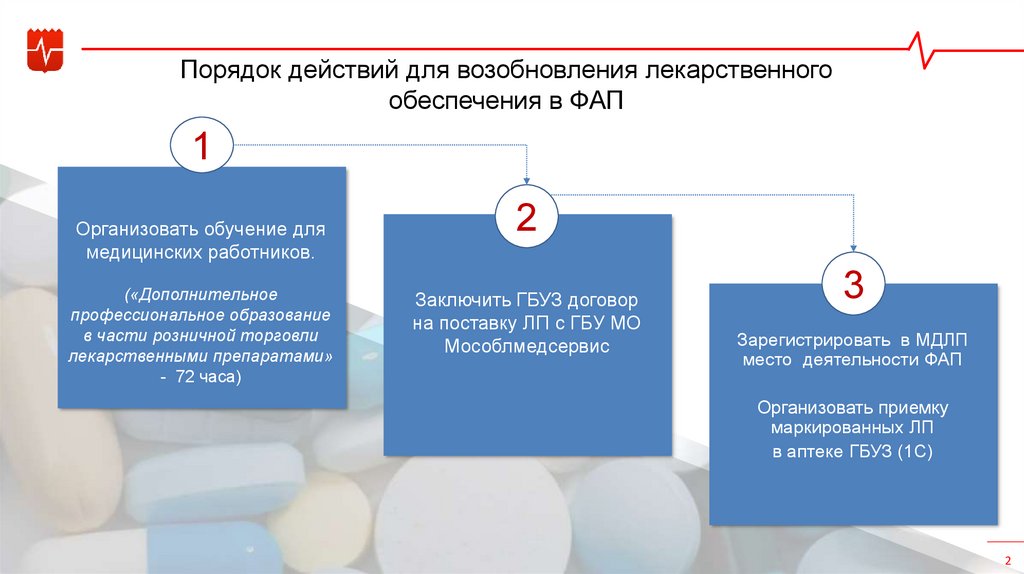 Порядок действий для возобновления лекарственного обеспечения в ФАП

1

Организовать обучение для медицинских работников.

(«Дополнительное профессиональное образование в части розничной торговли лекарственными препаратами» - 72 часа)

2

Заключить ГБУЗ договор на поставку ЛП с ГБУ МО Мособлмедсервис

3

Зарегистрировать в МДЛП место деятельности ФАП

Организовать приемку маркированных ЛП в аптеке ГБУЗ (1С)

2